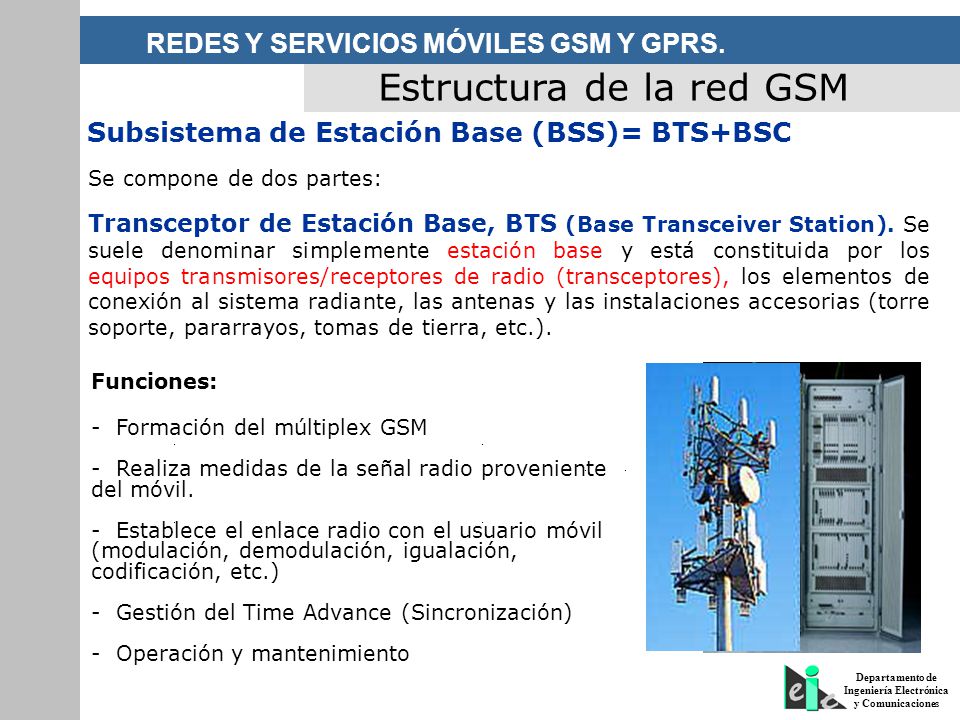 REDES Y SERVICIOS MÓVILES GSM Y GPRS.

Estructura de la red GSM

Subsistema de Estación Base (BSS)= BTS+BSC

Se compone de dos partes:

Transceptor de Estación Base, BTS (Base Transceiver Station). Se suele denominar simplemente estación base y está constituida por los equipos transmisores/receptores de radio (transceptores), los elementos de conexión al sistema radiante, las antenas y las instalaciones accesorias (torre soporte, pararrayos, tomas de tierra, etc.).

Funciones:

- Formación del múltiplex GSM

- Realiza medidas de la señal radio proveniente del móvil.

- Establece el enlace radio con el usuario móvil (modulación, demodulación, igualación, codificación, etc.)

- Gestión del Time Advance (Sincronización)

- Operación y mantenimiento

eie
Departamento de Ingeniería Electrónica y Comunicaciones